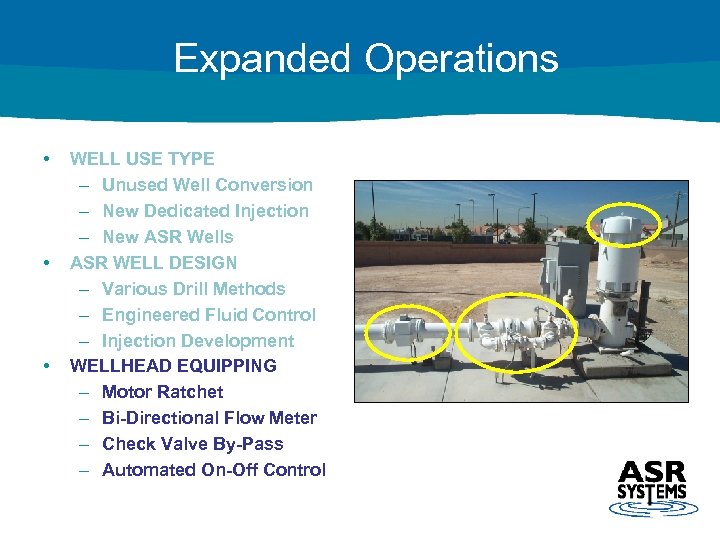 Expanded Operations

• WELL USE TYPE
– Unused Well Conversion
– New Dedicated Injection
– New ASR Wells
• ASR WELL DESIGN
– Various Drill Methods
– Engineered Fluid Control
– Injection Development
• WELLHEAD EQUIPPING
– Motor Ratchet
– Bi-Directional Flow Meter
– Check Valve By-Pass
– Automated On-Off Control

ASR SYSTEMS